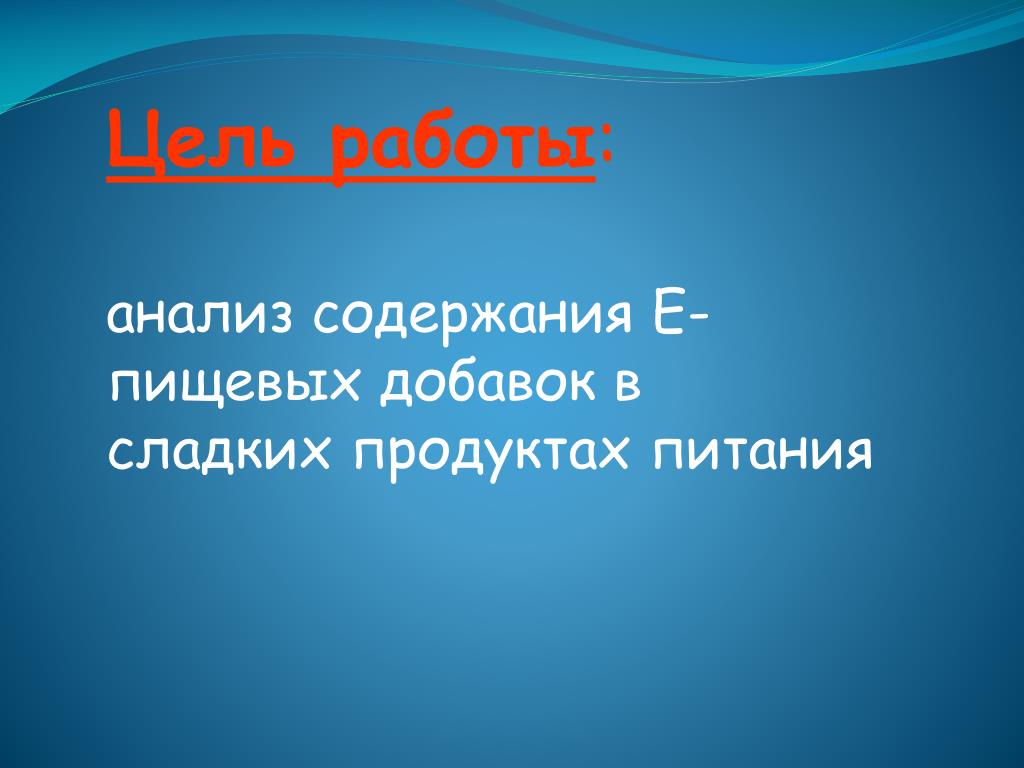 Цель работы:

анализ содержания Е-пищевых добавок в сладких продуктах питания